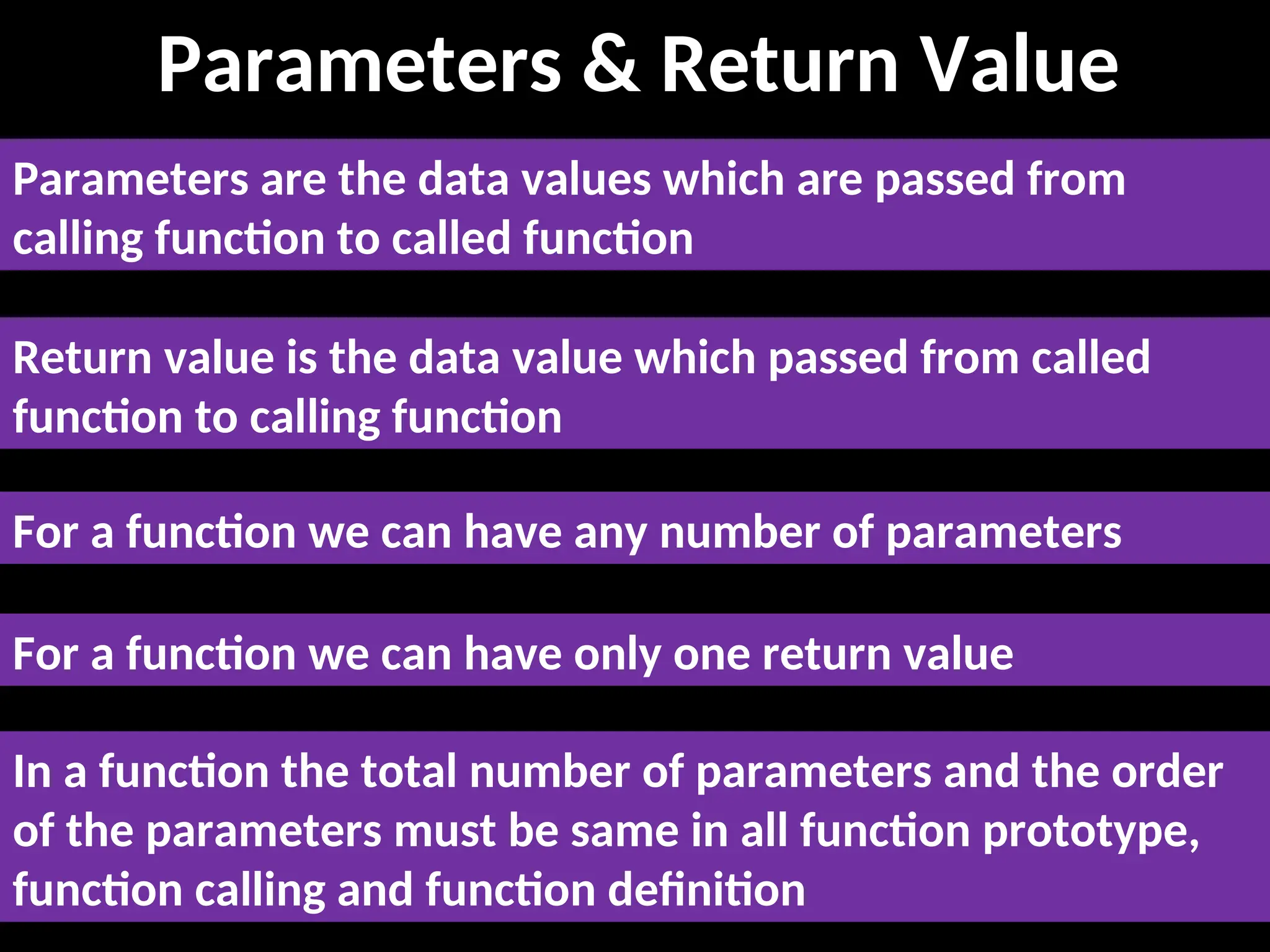 Parameters & Return Value

Parameters are the data values which are passed from calling function to called function

Return value is the data value which passed from called function to calling function

For a function we can have any number of parameters

For a function we can have only one return value

In a function the total number of parameters and the order of the parameters must be same in all function prototype, function calling and function definition